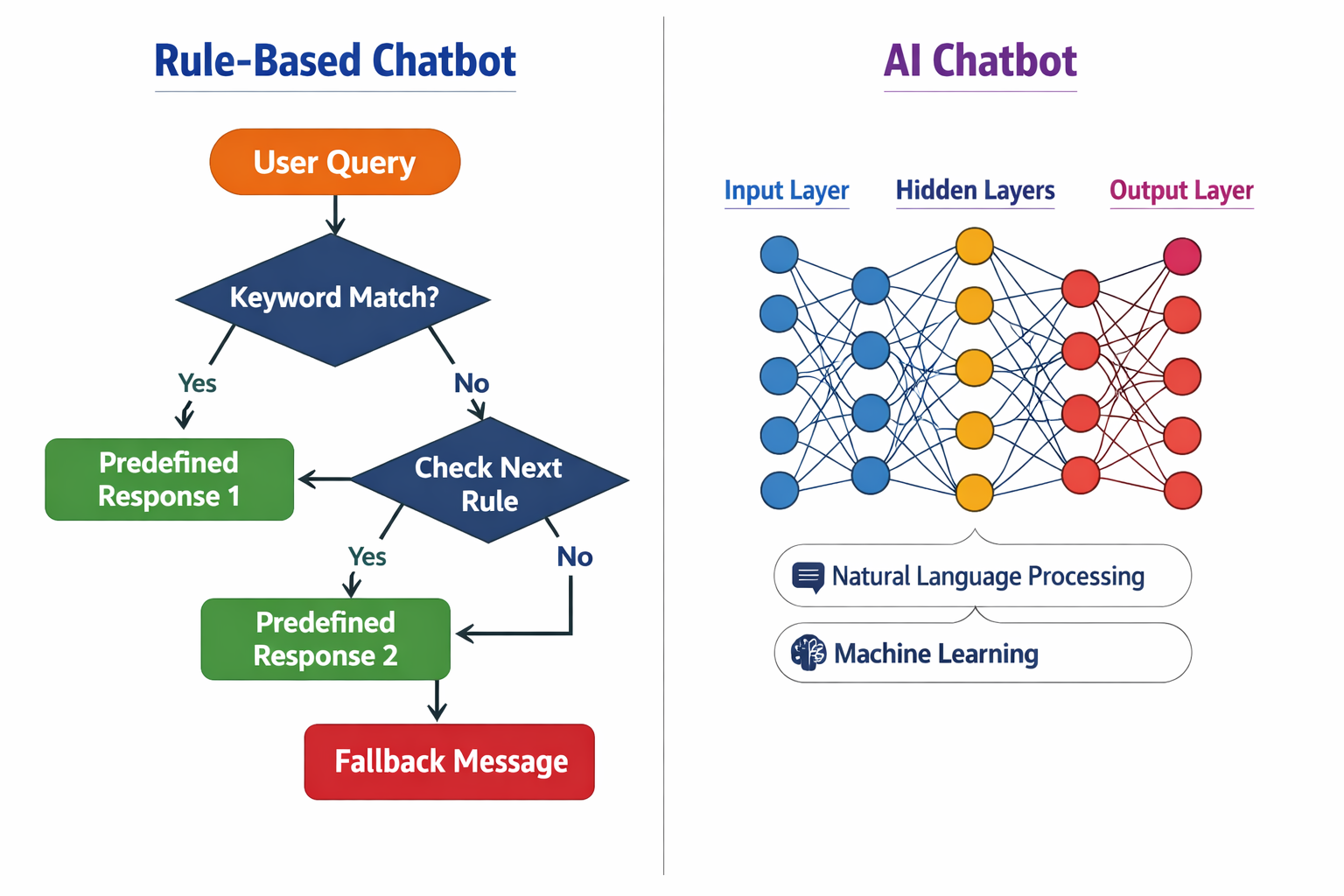 Rule-Based Chatbot

User Query

Keyword Match?

Yes

No

Predefined Response 1

Check Next Rule

Yes

No

Predefined Response 2

Fallback Message

AI Chatbot

Input Layer

Hidden Layers

Output Layer

Natural Language Processing

Machine Learning